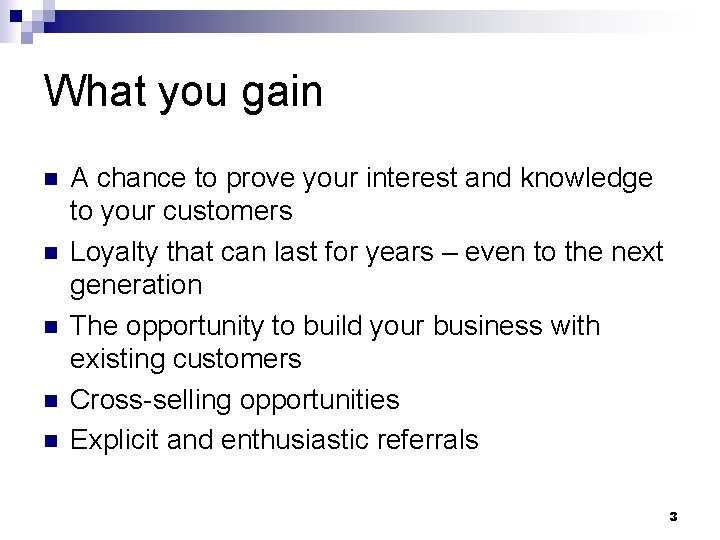 What you gain

- A chance to prove your interest and knowledge to your customers
- Loyalty that can last for years – even to the next generation
- The opportunity to build your business with existing customers
- Cross-selling opportunities
- Explicit and enthusiastic referrals

3